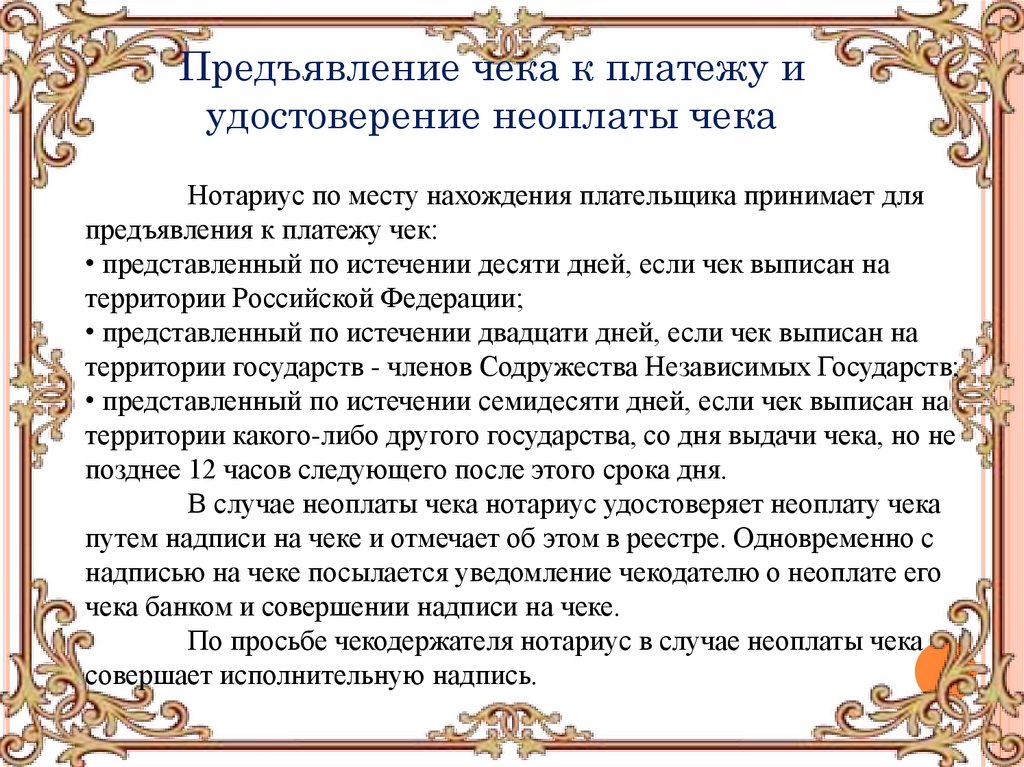 Предъявление чека к платежу и удостоверение неоплаты чека

Нотариус по месту нахождения плательщика принимает для предъявления к платежу чек:
• представленный по истечении десяти дней, если чек выписан на территории Российской Федерации;
• представленный по истечении двадцати дней, если чек выписан на территории государств - членов Содружества Независимых Государств;
• представленный по истечении семидесяти дней, если чек выписан на территории какого-либо другого государства, со дня выдачи чека, но не позднее 12 часов следующего после этого срока дня.

В случае неоплаты чека нотариус удостоверяет неоплату чека путем надписи на чеке и отмечает об этом в реестре. Одновременно с надписью на чеке посылается уведомление чекодателю о неоплате его чека банком и совершении надписи на чеке.

По просьбе чекодержателя нотариус в случае неоплаты чека совершает исполнительную надпись.